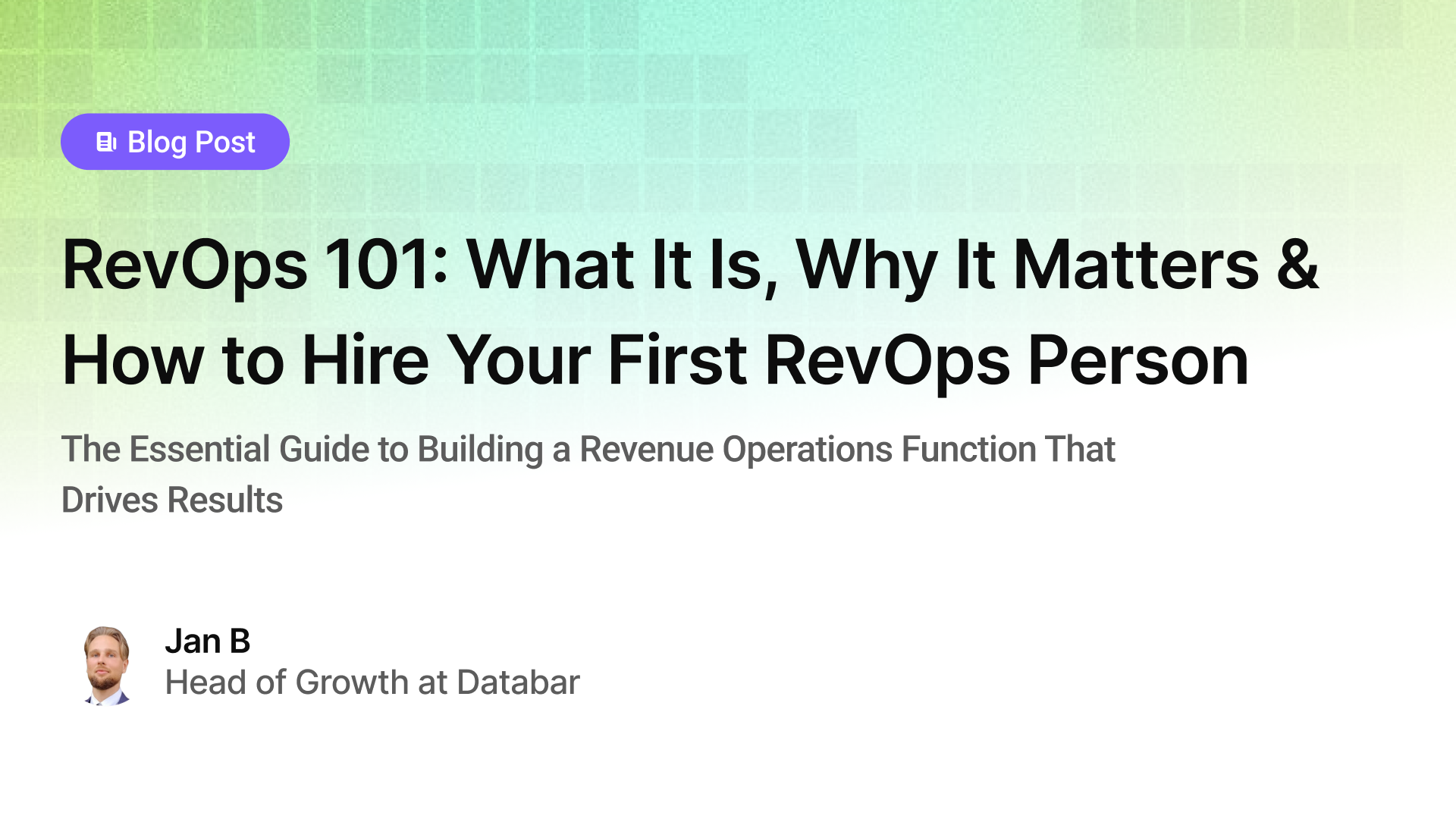 Blog Post

RevOps 101: What It Is, Why It Matters & How to Hire Your First RevOps Person

The Essential Guide to Building a Revenue Operations Function That Drives Results

Jan B
Head of Growth at Databar